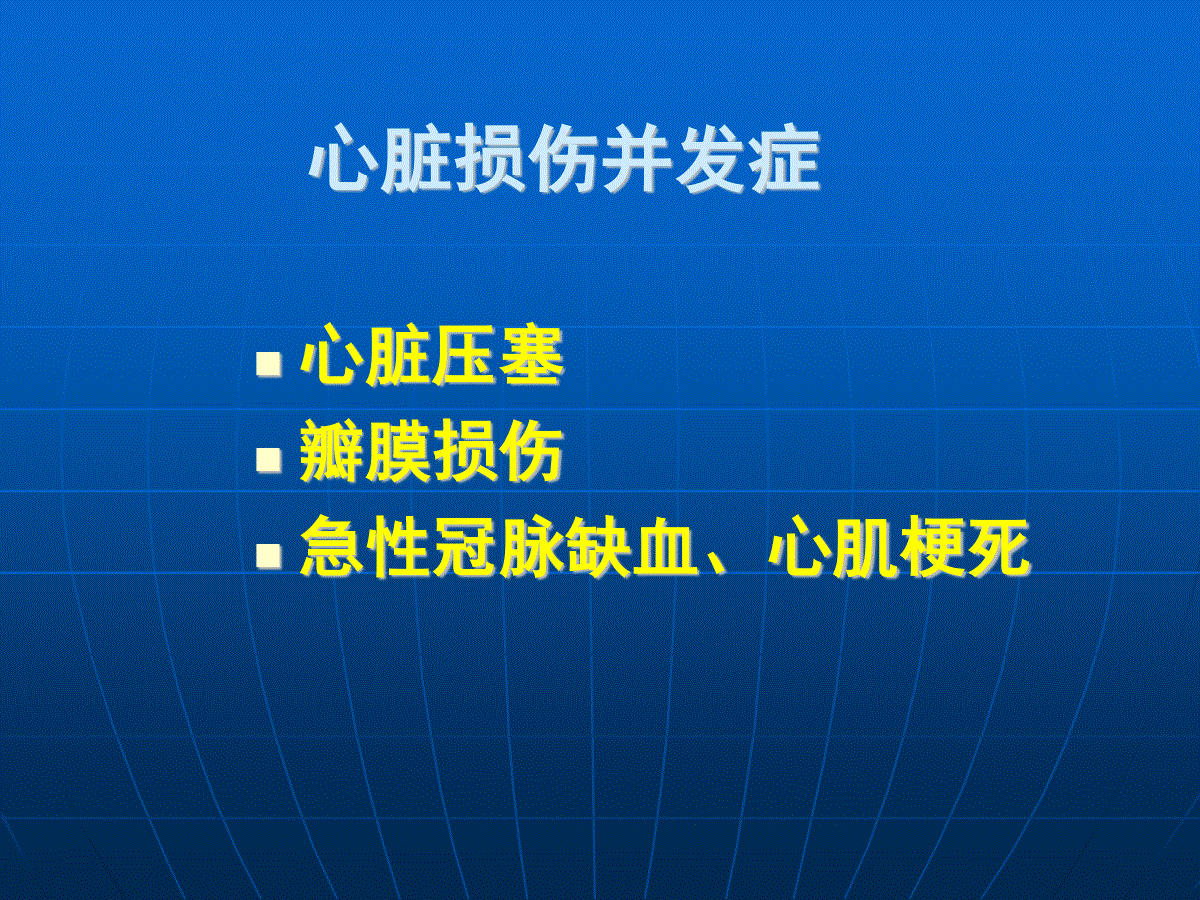 心脏损伤并发症

- 心脏压塞
- 瓣膜损伤
- 急性冠脉缺血、心肌梗死